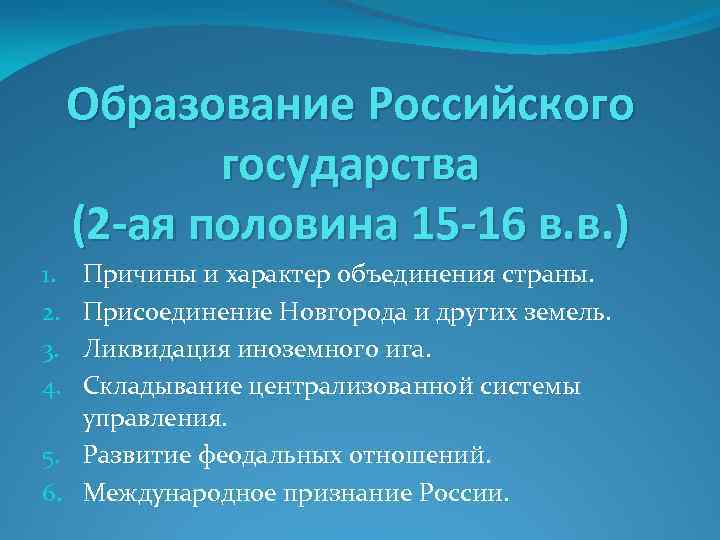 Образование Российского государства (2-ая половина 15-16 в.в.)

1. Причины и характер объединения страны.
2. Присоединение Новгорода и других земель.
3. Ликвидация иноземного ига.
4. Складывание централизованной системы управления.
5. Развитие феодальных отношений.
6. Международное признание России.